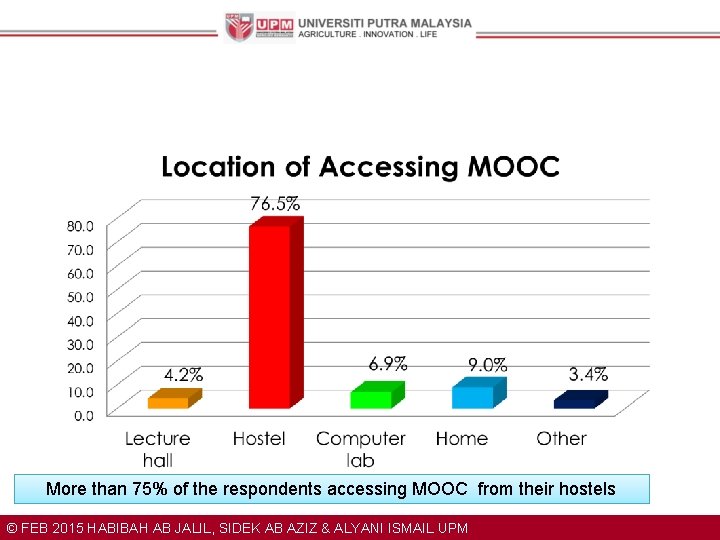 UPM UNIVERSITI PUTRA MALAYSIA
AGRICULTURE . INNOVATION . LIFE

Location of Accessing MOOC

80.0
70.0
60.0
50.0
40.0
30.0
20.0
10.0
0.0

4.2%
76.5%
6.9%
9.0%
3.4%

Lecture hall
Hostel
Computer lab
Home
Other

More than 75% of the respondents accessing MOOC from their hostels

© FEB 2015 HABIBAH AB JALIL, SIDEK AB AZIZ & ALYANI ISMAIL UPM